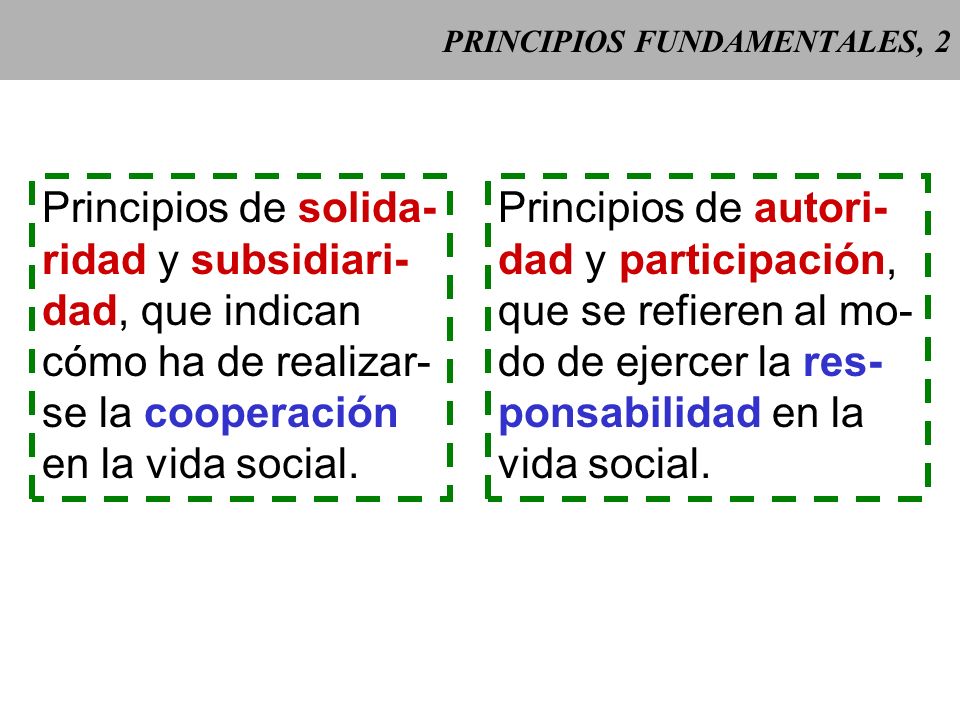 PRINCIPIOS FUNDAMENTALES, 2

Principios de solidaridad y subsidiaridad, que indican cómo ha de realizarse la cooperación en la vida social.

Principios de autoridad y participación, que se refieren al modo de ejercer la responsabilidad en la vida social.